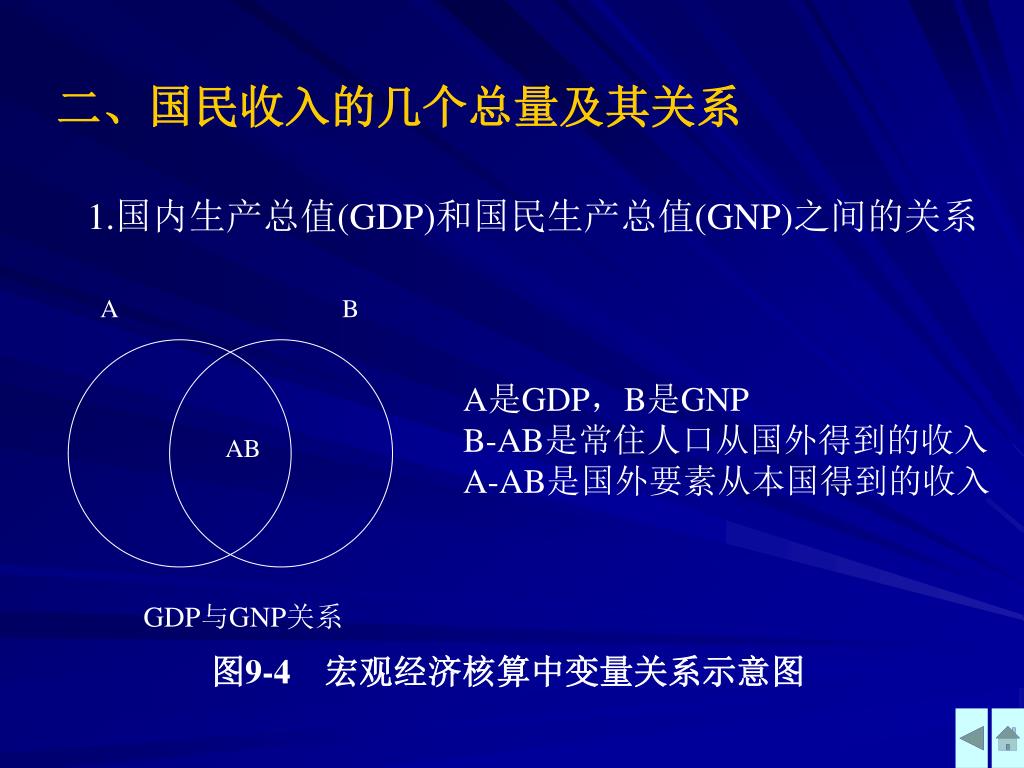 二、国民收入的几个总量及其关系

1.国内生产总值(GDP)和国民生产总值(GNP)之间的关系

A

B

AB

A是GDP，B是GNP
B-AB是常住人口从国外得到的收入
A-AB是国外要素从本国得到的收入

GDP与GNP关系

图9-4　宏观经济核算中变量关系示意图